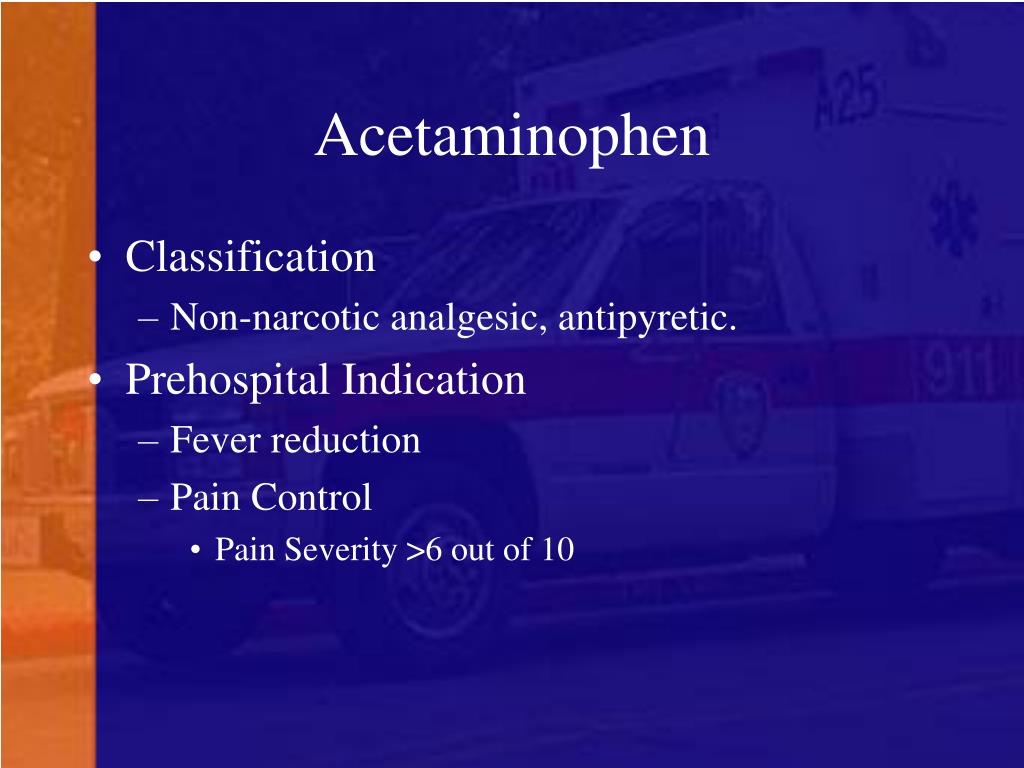 Acetaminophen

• Classification
– Non-narcotic analgesic, antipyretic.
• Prehospital Indication
– Fever reduction
– Pain Control
• Pain Severity >6 out of 10

A25

911